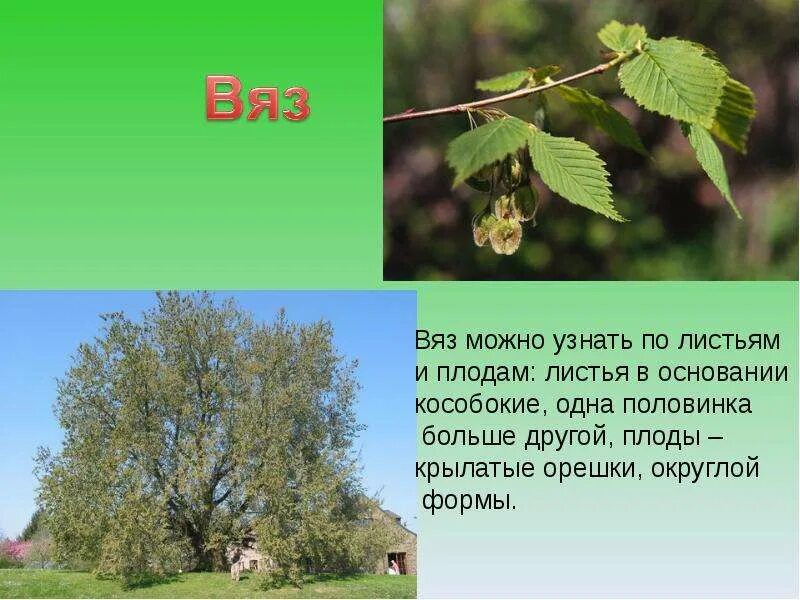 Вяз

Вяз можно узнать по листьям и плодам: листья в основании кособокие, одна половинка больше другой, плоды – крылатые орешки, округлой формы.